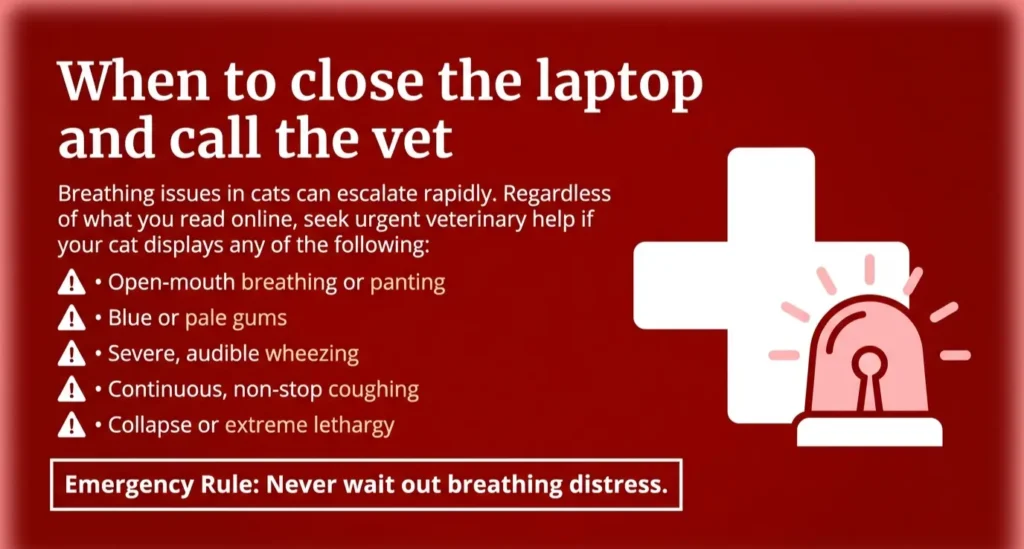 When to close the laptop and call the vet

Breathing issues in cats can escalate rapidly. Regardless of what you read online, seek urgent veterinary help if your cat displays any of the following:

• Open-mouth breathing or panting
• Blue or pale gums
• Severe, audible wheezing
• Continuous, non-stop coughing
• Collapse or extreme lethargy

Emergency Rule: Never wait out breathing distress.